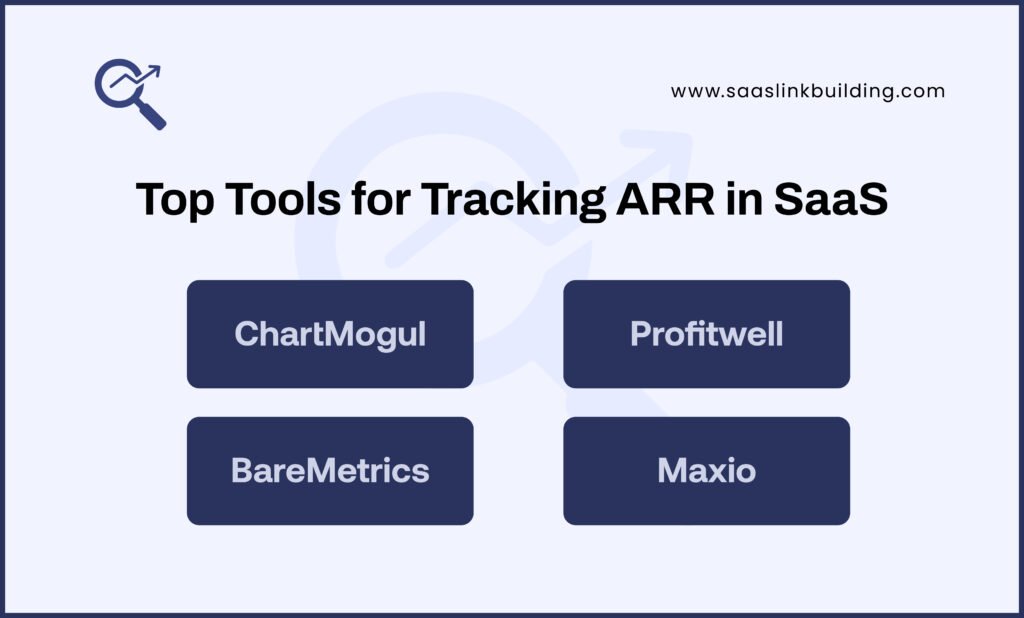 www.saaslinkbuilding.com

Top Tools for Tracking ARR in SaaS

ChartMogul

Profitwell

BareMetrics

Maxio